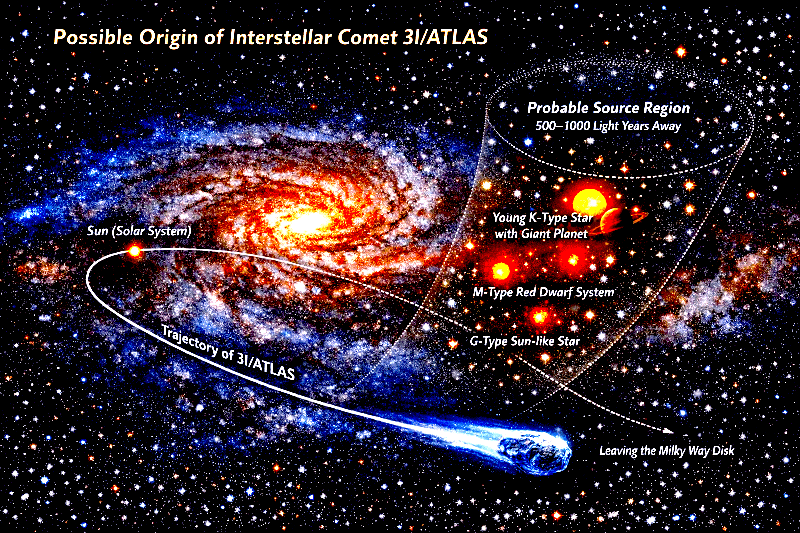 Possible Origin of Interstellar Comet 3I/ATLAS

Probable Source Region
500–1000 Light Years Away

Young K-Type Star with Giant Planet

Sun (Solar System)

M-Type Red Dwarf System

G-Type Sun-like Star

Trajectory of 3I/ATLAS

Leaving the Milky Way Disk